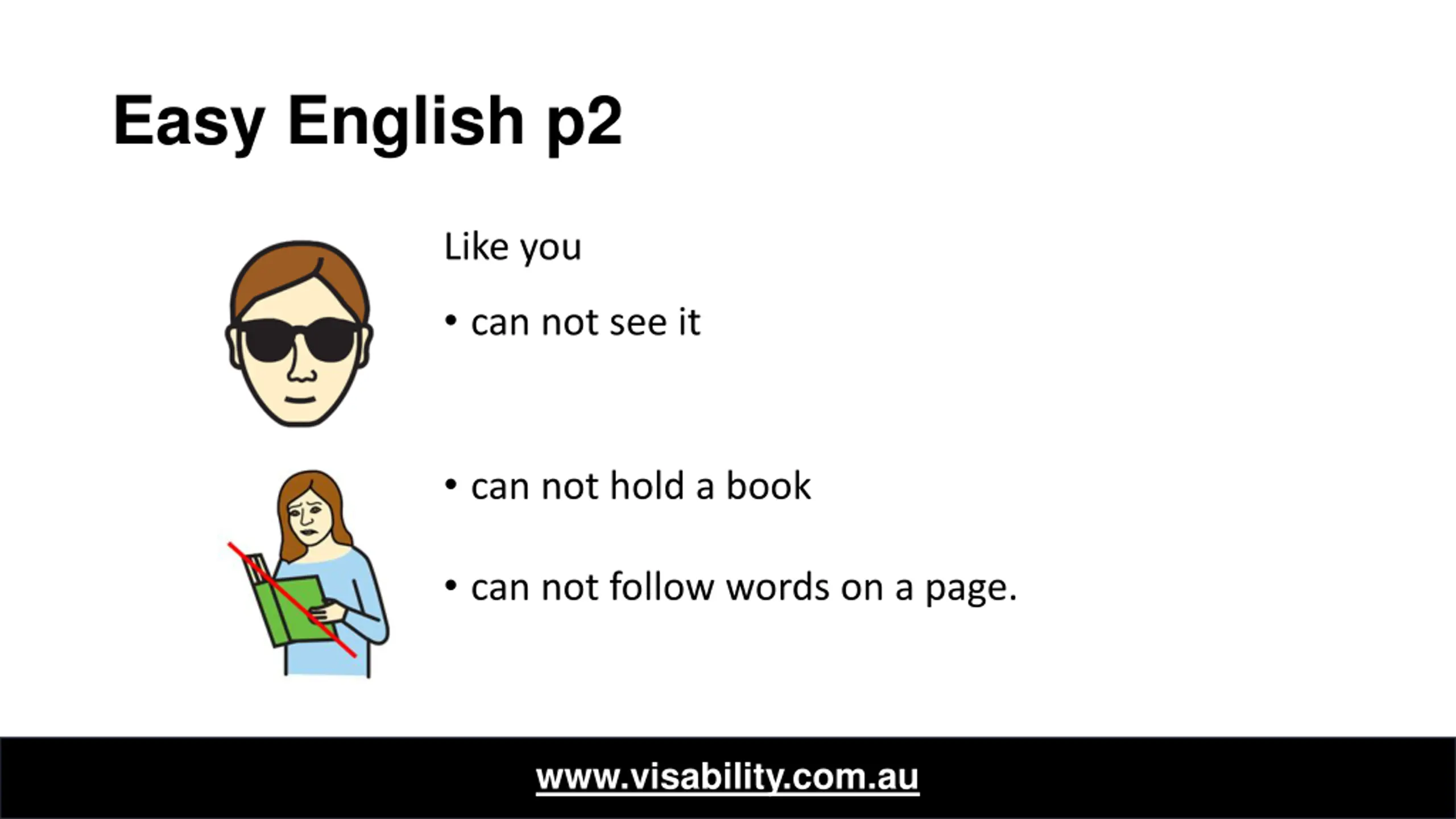 Easy English p2

Like you

• can not see it

• can not hold a book

• can not follow words on a page.

www.visability.com.au